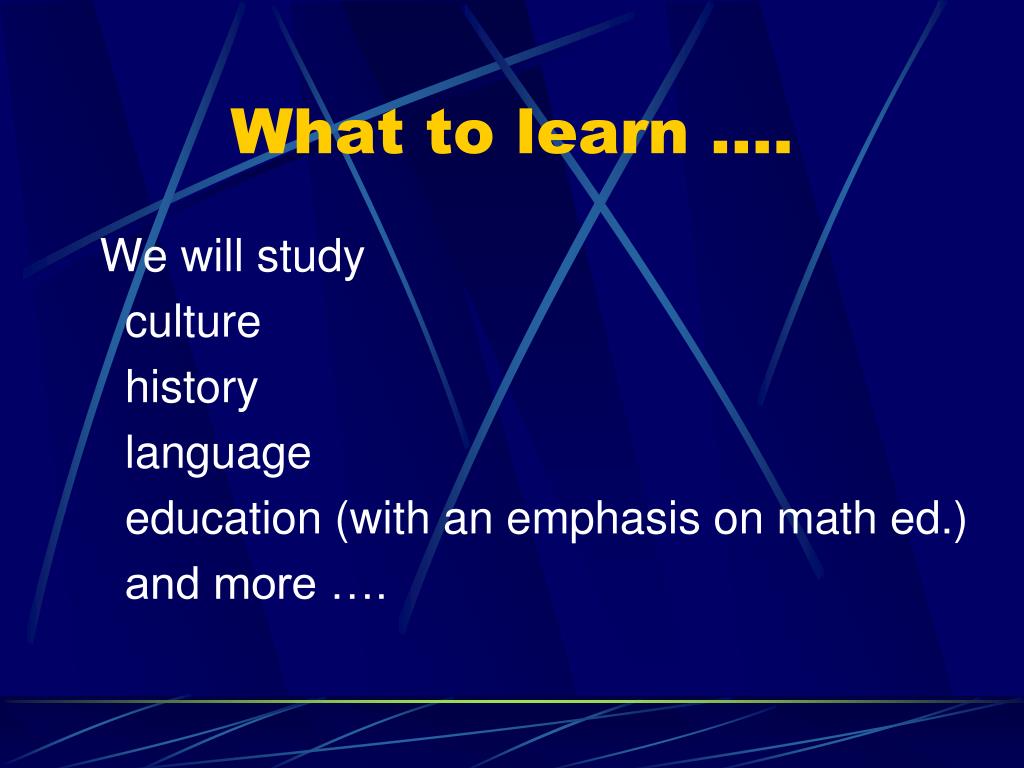 What to learn ….

We will study
culture
history
language
education (with an emphasis on math ed.)
and more ….